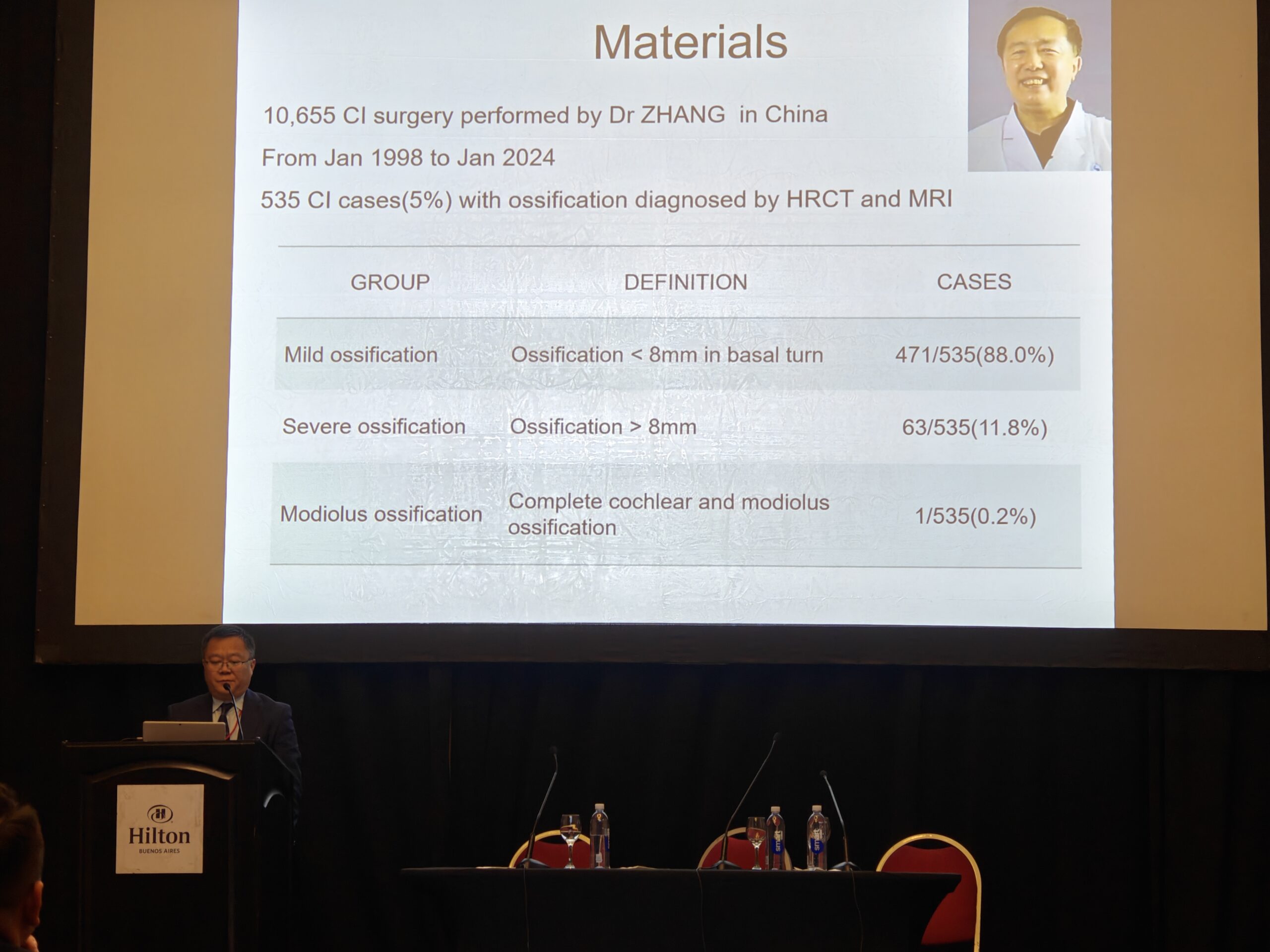 Materials

10,655 CI surgery performed by Dr ZHANG in China

From Jan 1998 to Jan 2024

535 CI cases(5%) with ossification diagnosed by HRCT and MRI

| GROUP | DEFINITION | CASES |
|---|---|---|
| Mild ossification | Ossification < 8mm in basal turn | 471/535(88.0%) |
| Severe ossification | Ossification > 8mm | 63/535(11.8%) |
| Modiolus ossification | Complete cochlear and modiolus ossification | 1/535(0.2%) |

Hilton
BUENOS AIRES

smart
smart